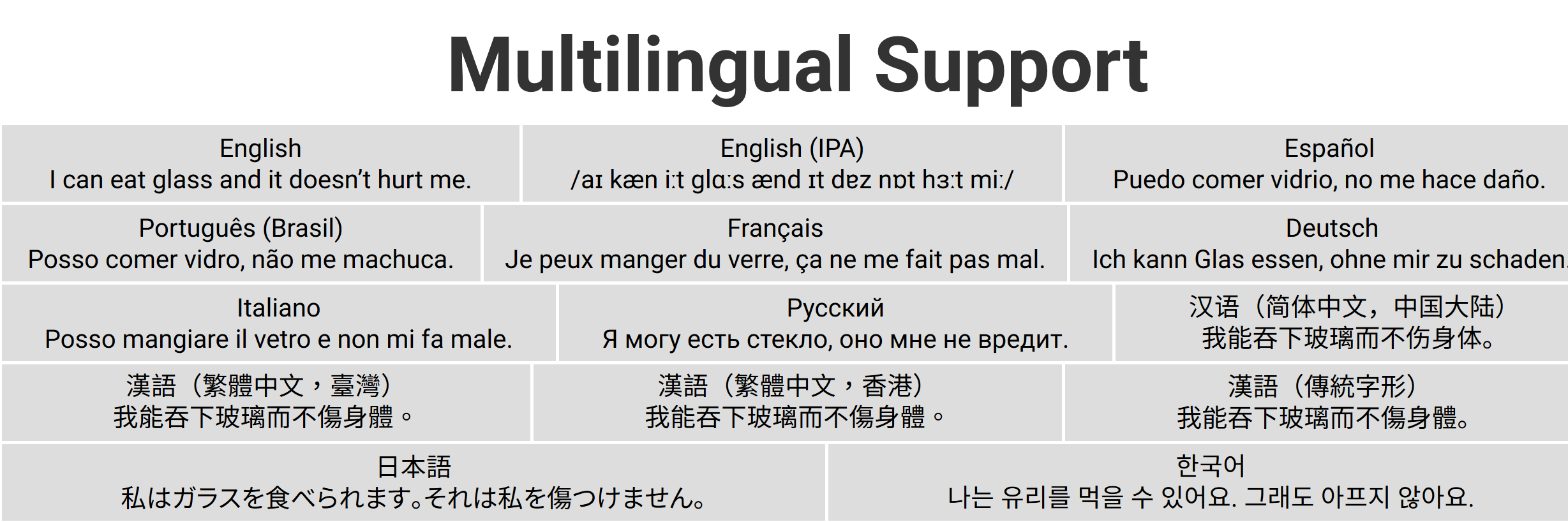 Multilingual Support

English
I can eat glass and it doesn't hurt me.

English (IPA)
/aɪ kæn iːt glɑːs ænd ɪt dɐz nɒt hɜːt miː/

Español
Puedo comer vidrio, no me hace daño.

Português (Brasil)
Posso comer vidro, não me machuca.

Français
Je peux manger du verre, ça ne me fait pas mal.

Deutsch
Ich kann Glas essen, ohne mir zu schaden.

Italiano
Posso mangiare il vetro e non mi fa male.

Русский
Я могу есть стекло, оно мне не вредит.

汉语（简体中文，中国大陆）
我能吞下玻璃而不伤身体。

漢語（繁體中文，臺灣）
我能吞下玻璃而不傷身體。

漢語（繁體中文，香港）
我能吞下玻璃而不傷身體。

漢語（傳統字形）
我能吞下玻璃而不傷身體。

日本語
私はガラスを食べられます。それは私を傷つけません。

한국어
나는 유리를 먹을 수 있어요. 그래도 아프지 않아요.